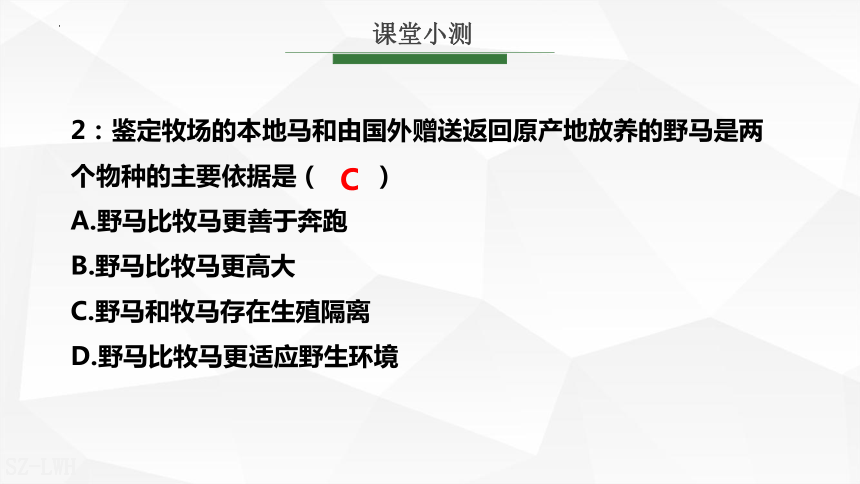 课堂小测

2：鉴定牧场的本地马和由国外赠送返回原产地放养的野马是两个物种的主要依据是（ C ）
A.野马比牧马更善于奔跑
B.野马比牧马更高大
C.野马和牧马存在生殖隔离
D.野马比牧马更适应野生环境

SZ-LWH